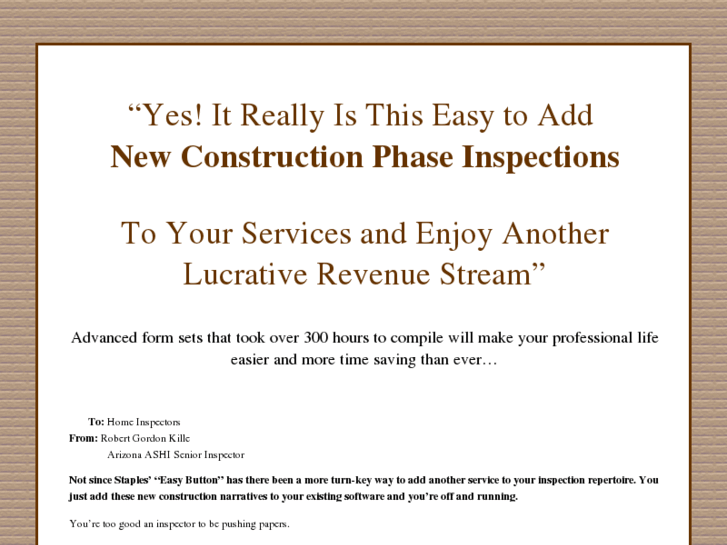 “Yes! It Really Is This Easy to Add
New Construction Phase Inspections

To Your Services and Enjoy Another Lucrative Revenue Stream”

Advanced form sets that took over 300 hours to compile will make your professional life easier and more time saving than ever…

To: Home Inspectors
From: Robert Gordon Kille
Arizona ASHI Senior Inspector

Not since Staples’ “Easy Button” has there been a more turn-key way to add another service to your inspection repertoire. You just add these new construction narratives to your existing software and you’re off and running.

You’re too good an inspector to be pushing papers.